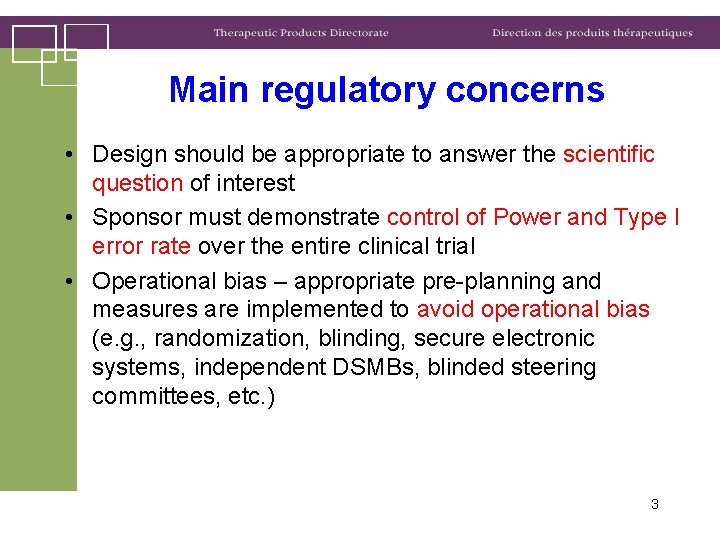 Therapeutic Products Directorate

Direction des produits thérapeutiques

Main regulatory concerns

• Design should be appropriate to answer the scientific question of interest

• Sponsor must demonstrate control of Power and Type I error rate over the entire clinical trial

• Operational bias – appropriate pre-planning and measures are implemented to avoid operational bias (e.g., randomization, blinding, secure electronic systems, independent DSMBs, blinded steering committees, etc.)

3